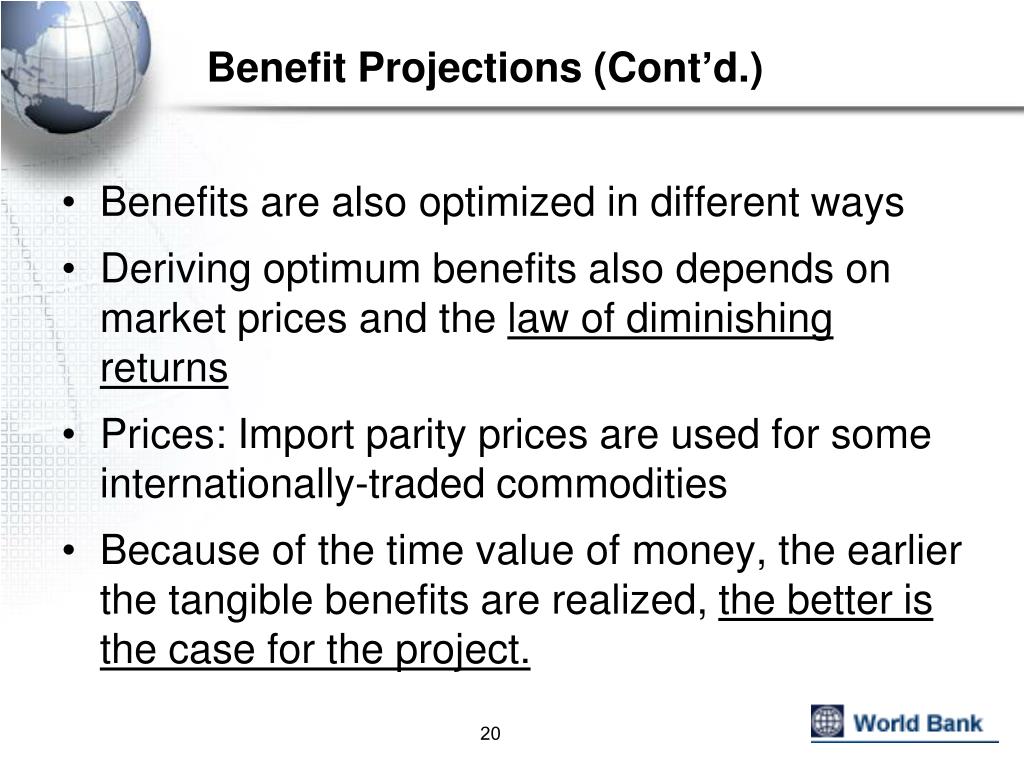 Benefit Projections (Cont’d.)

• Benefits are also optimized in different ways

• Deriving optimum benefits also depends on market prices and the law of diminishing returns

• Prices: Import parity prices are used for some internationally-traded commodities

• Because of the time value of money, the earlier the tangible benefits are realized, the better is the case for the project.

20

World Bank